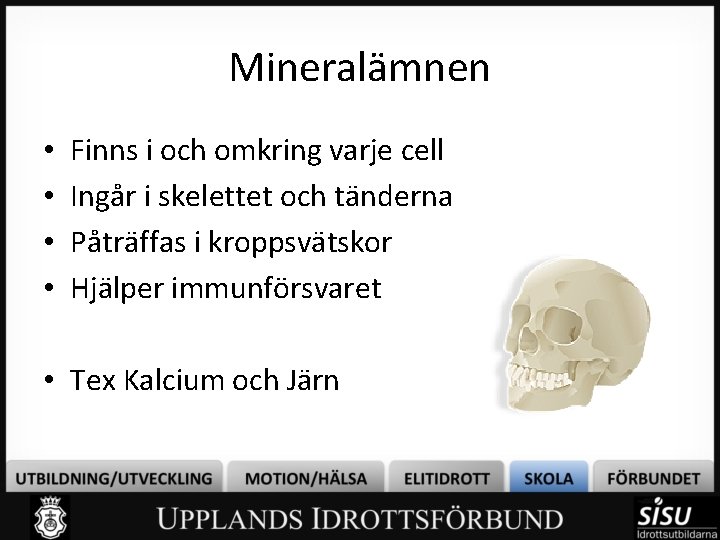 Mineralämnen

• Finns i och omkring varje cell
• Ingår i skelettet och tänderna
• Påträffas i kroppsvätskor
• Hjälper immunförsvaret

• Tex Kalcium och Järn

UTBILDNING/UTVECKLING MOTION/HÄLSA ELITIDROTT SKOLA FÖRBUNDET

UPPLANDS IDROTTSFÖRBUND

SISU Idrottsutbildarna